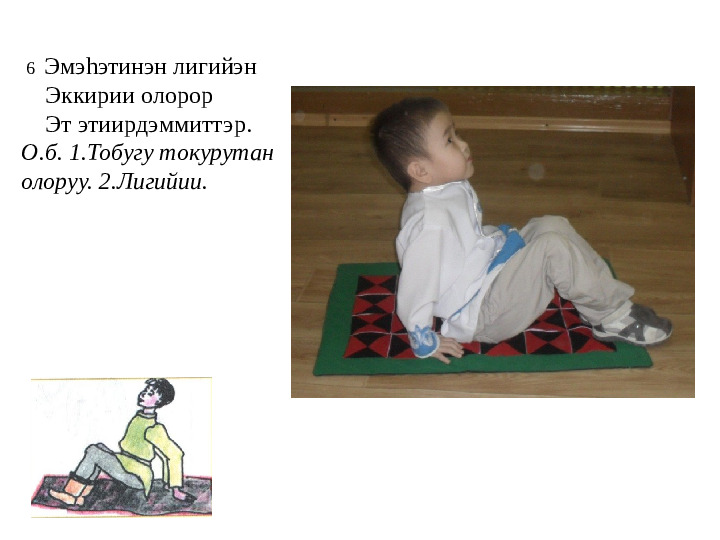 6 Эмэһэтинэн лигийэн
Эккирии олорор
Эт этиирдэммиттэр.
О.б. 1.Тобугу токурутан олоруу. 2.Лигийии.